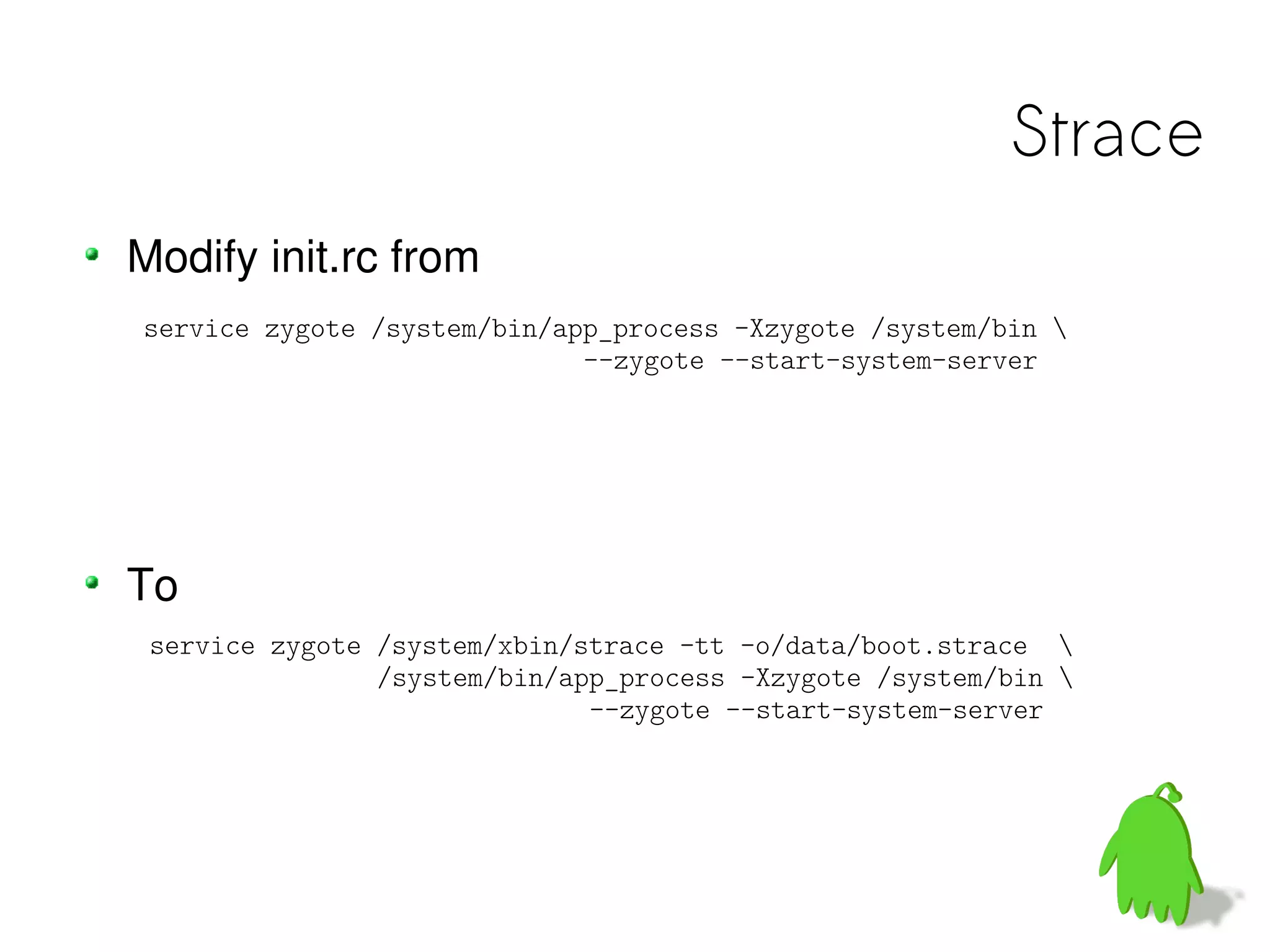 Strace

Modify init.rc from

service zygote /system/bin/app_process -Xzygote /system/bin \
--zygote --start-system-server

To

service zygote /system/xbin/strace -tt -o/data/boot.strace \
/system/bin/app_process -Xzygote /system/bin \
--zygote --start-system-server